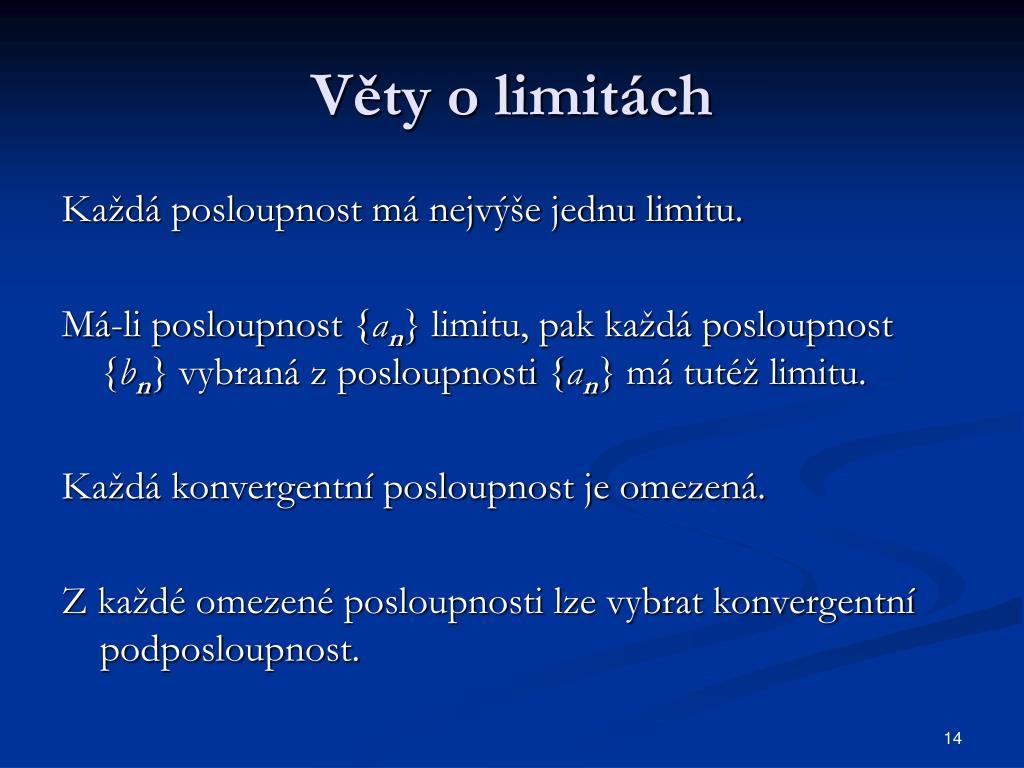 Věty o limitách

Každá posloupnost má nejvýše jednu limitu.

Má-li posloupnost $\{a_n\}$ limitu, pak každá posloupnost $\{b_n\}$ vybraná z posloupnosti $\{a_n\}$ má tutéž limitu.

Každá konvergentní posloupnost je omezená.

Z každé omezené posloupnosti lze vybrat konvergentní podposloupnost.

14